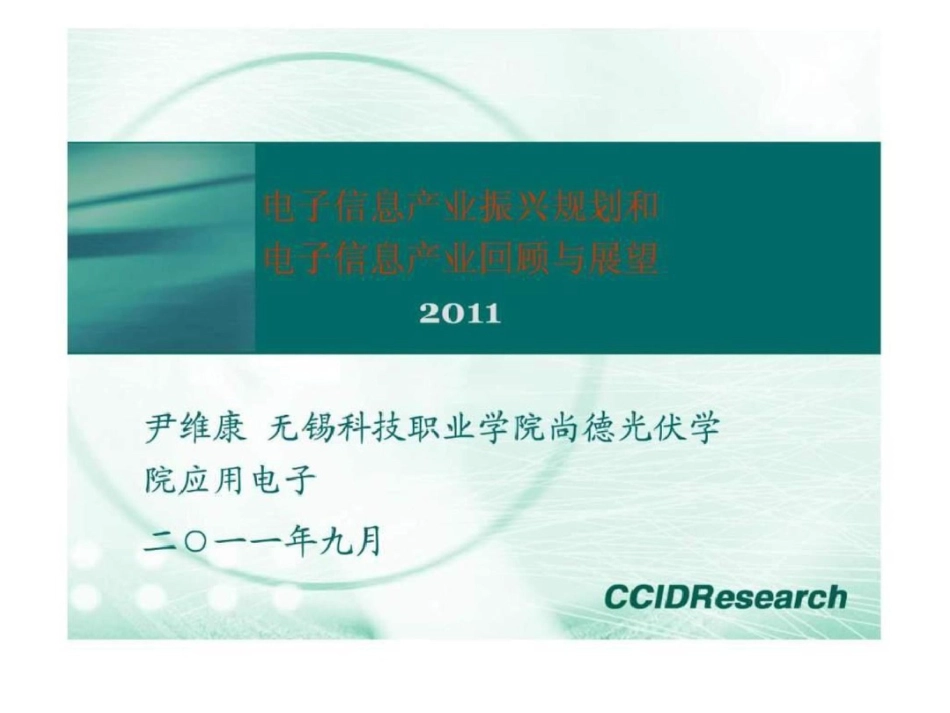 电子信息产业振兴规划和
电子信息产业回顾与展望

2011

尹维康 无锡科技职业学院尚德光伏学院应用电子

二〇一一年九月

CCIDResearch